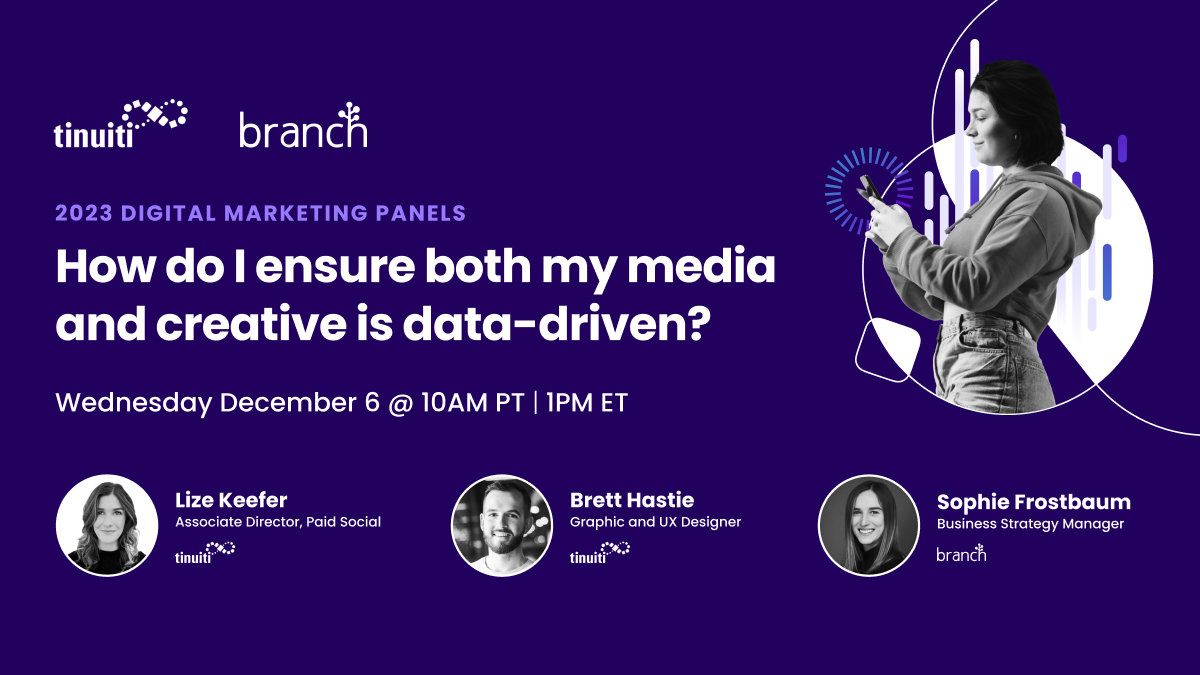 tinuiti

branch

2023 DIGITAL MARKETING PANELS

How do I ensure both my media and creative is data-driven?

Wednesday December 6 @ 10AM PT | 1PM ET

Lize Keefer
Associate Director, Paid Social
tinuiti

Brett Hastie
Graphic and UX Designer
tinuiti

Sophie Frostbaum
Business Strategy Manager
branch